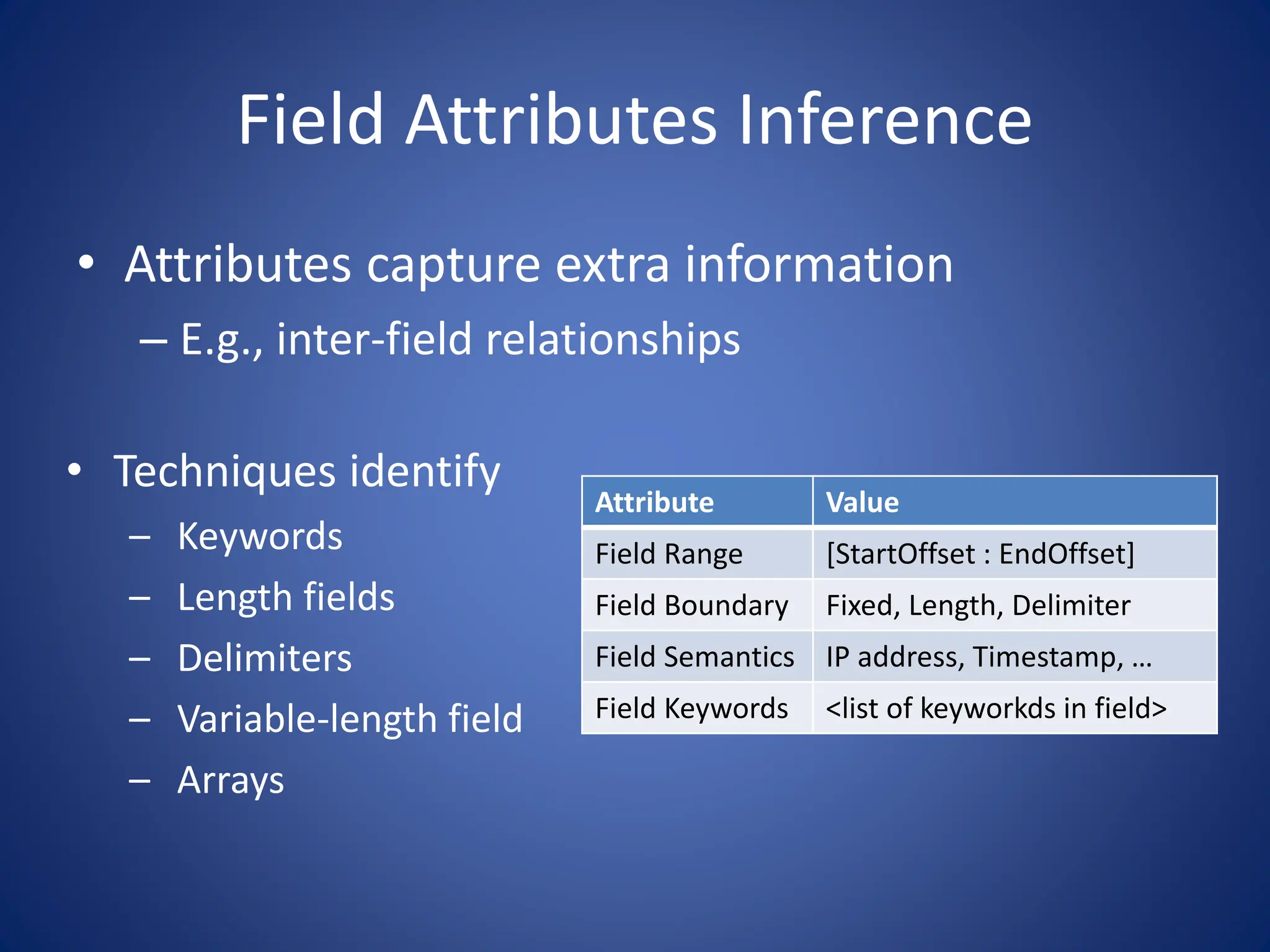 Field Attributes Inference

• Attributes capture extra information
– E.g., inter-field relationships

• Techniques identify
– Keywords
– Length fields
– Delimiters
– Variable-length field
– Arrays

| Attribute | Value |
|---|---|
| Field Range | [StartOffset : EndOffset] |
| Field Boundary | Fixed, Length, Delimiter |
| Field Semantics | IP address, Timestamp, … |
| Field Keywords | <list of keyworkds in field> |